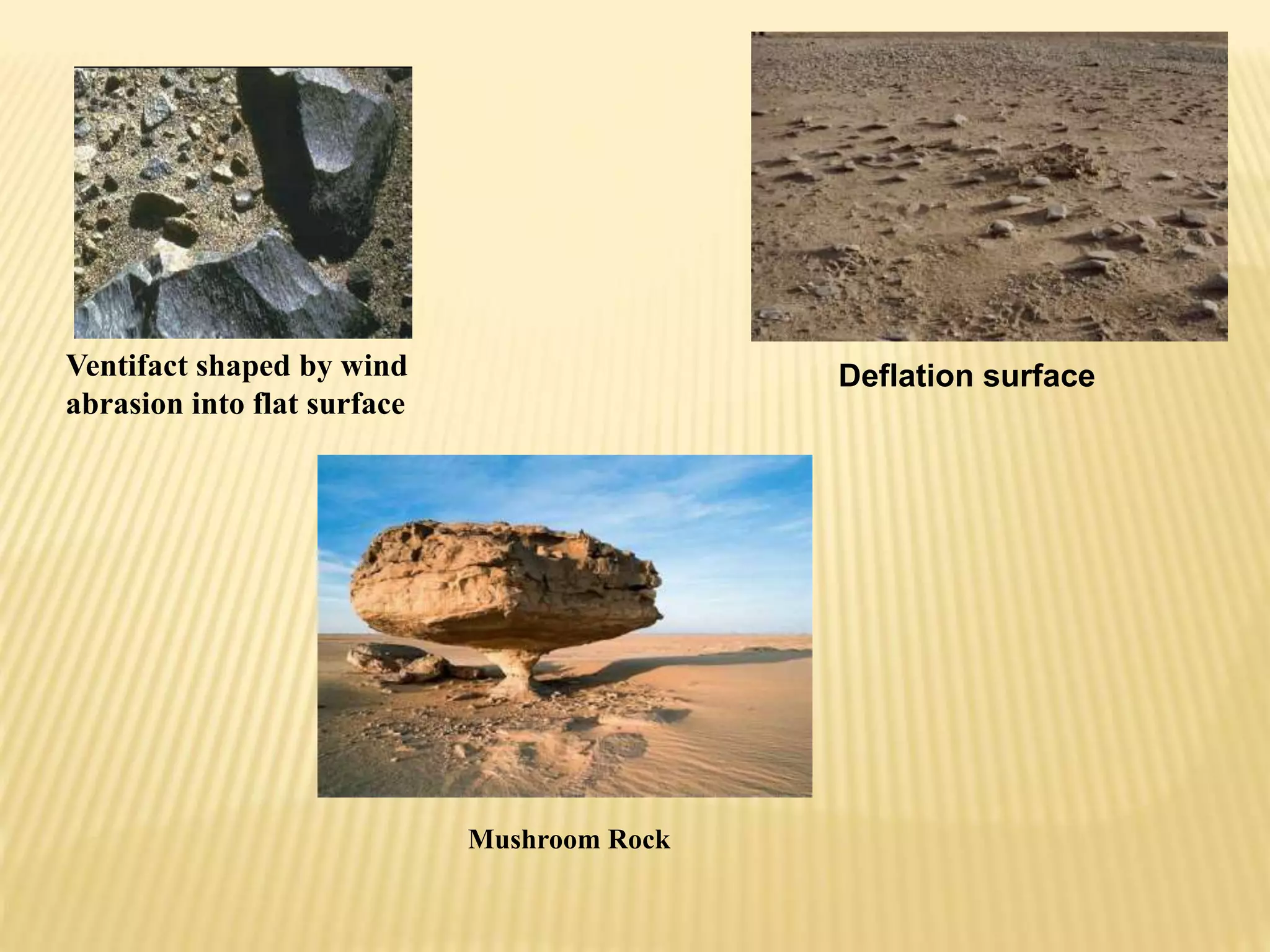 Ventifact shaped by wind abrasion into flat surface

Deflation surface

Mushroom Rock